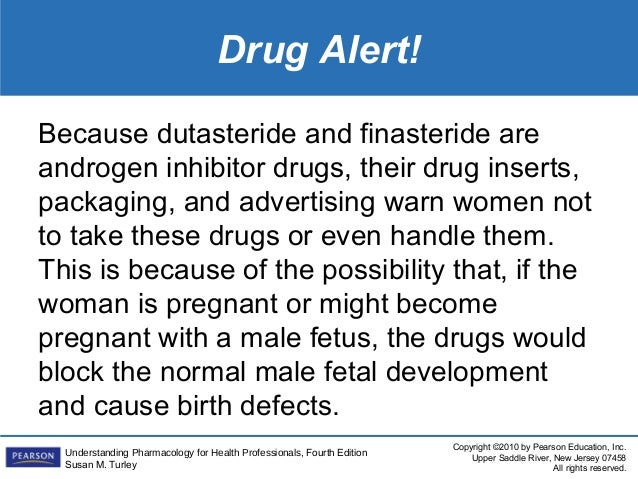 Drug Alert!

Because dutasteride and finasteride are androgen inhibitor drugs, their drug inserts, packaging, and advertising warn women not to take these drugs or even handle them. This is because of the possibility that, if the woman is pregnant or might become pregnant with a male fetus, the drugs would block the normal male fetal development and cause birth defects.

PEARSON

Understanding Pharmacology for Health Professionals, Fourth Edition
Susan M. Turley

Copyright ©2010 by Pearson Education, Inc.
Upper Saddle River, New Jersey 07458
All rights reserved.